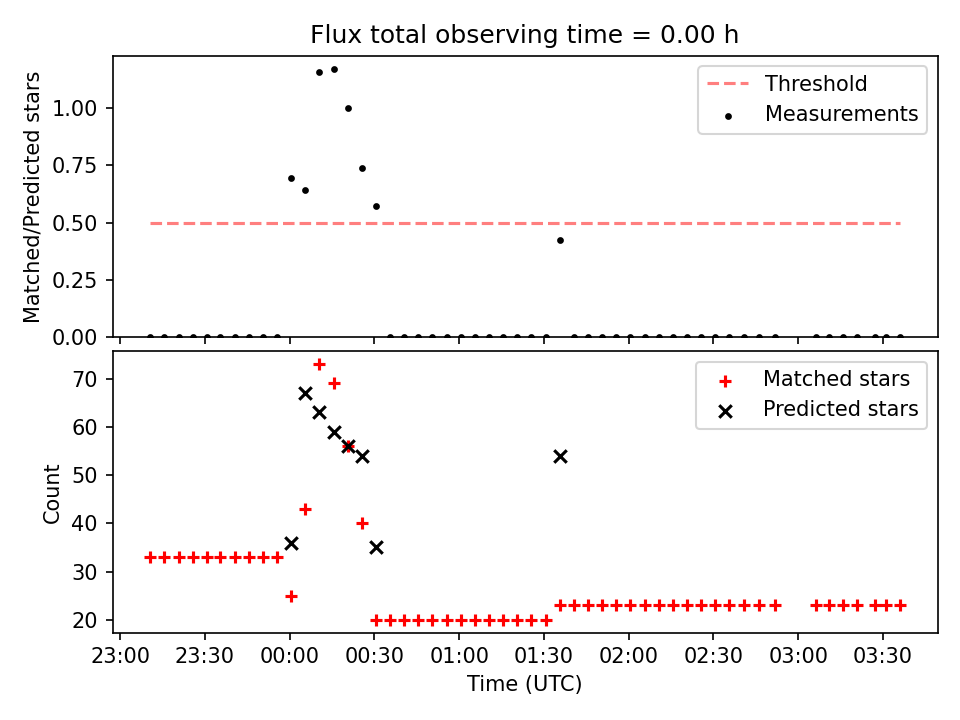 Flux total observing time = 0.00 h

Matched/Predicted stars

1.00
0.75
0.50
0.25
0.00

Threshold
Measurements

Count

70
60
50
40
30
20

Matched stars
Predicted stars

23:00 23:30 00:00 00:30 01:00 01:30 02:00 02:30 03:00 03:30

Time (UTC)